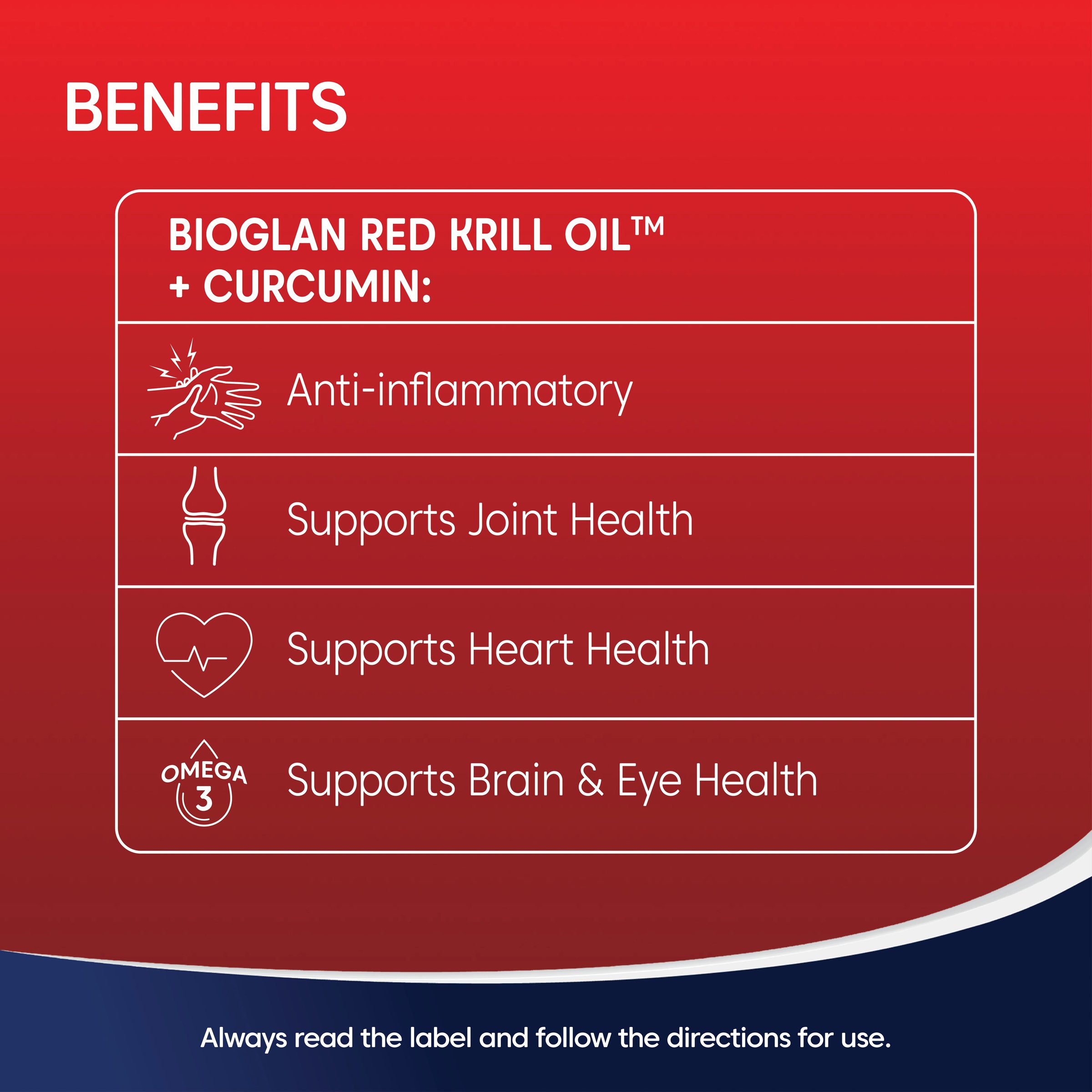 BENEFITS

BIOGLAN RED KRILL OIL™ + CURCUMIN:

Anti-inflammatory

Supports Joint Health

Supports Heart Health

OMEGA 3

Supports Brain & Eye Health

Always read the label and follow the directions for use.